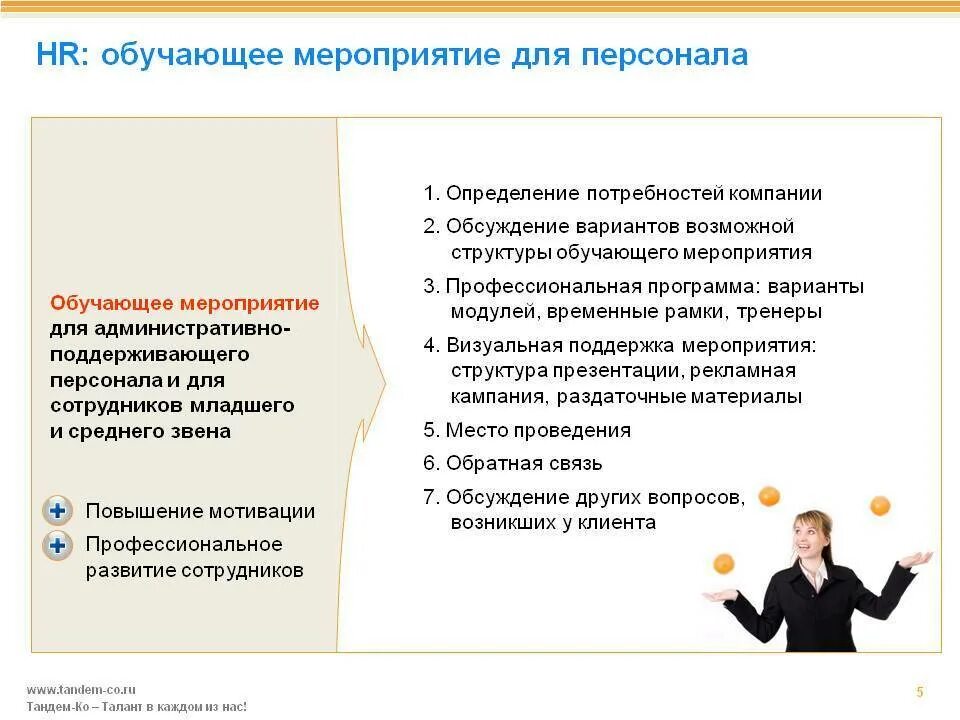 HR: обучающее мероприятие для персонала

Обучающее мероприятие для административно-поддерживающего персонала и для сотрудников младшего и среднего звена

Повышение мотивации

Профессиональное развитие сотрудников

1. Определение потребностей компании
2. Обсуждение вариантов возможной структуры обучающего мероприятия
3. Профессиональная программа: варианты модулей, временные рамки, тренеры
4. Визуальная поддержка мероприятия: структура презентации, рекламная кампания, раздаточные материалы
5. Место проведения
6. Обратная связь
7. Обсуждение других вопросов, возникших у клиента

www.tandem-co.ru
Тандем-Ко – Талант в каждом из нас!

5